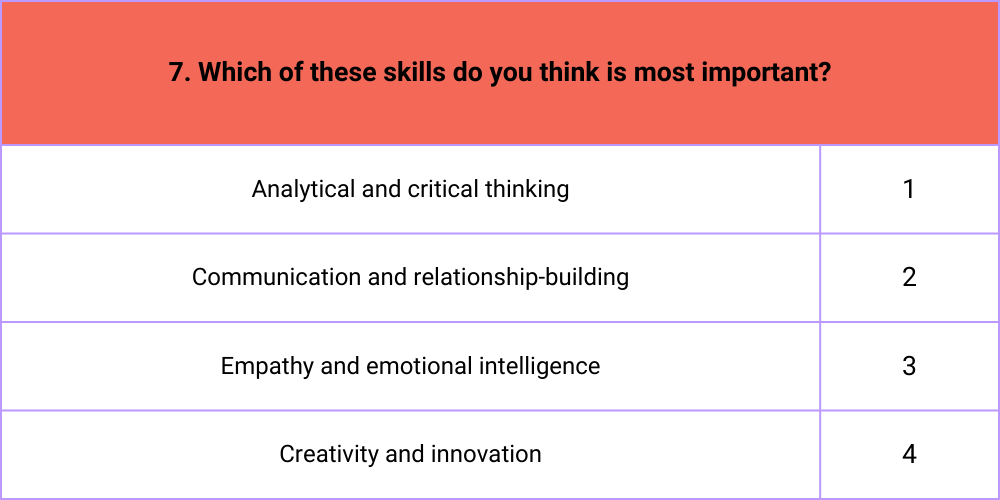 | 7. Which of these skills do you think is most important? | |
|---|---|
| Analytical and critical thinking | 1 |
| Communication and relationship-building | 2 |
| Empathy and emotional intelligence | 3 |
| Creativity and innovation | 4 |